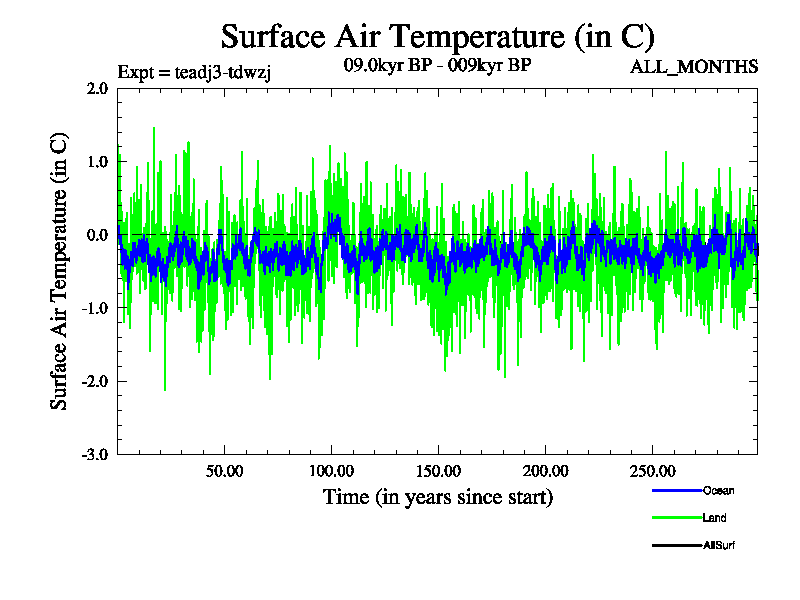 Surface Air Temperature (in C)

Expt = teadj3-tdwzj

09.0kyr BP - 009kyr BP

ALL_MONTHS

Surface Air Temperature (in C)

2.0
1.0
0.0
-1.0
-2.0
-3.0

50.00
100.00
150.00
200.00
250.00

Time (in years since start)

Ocean
Land
AllSurf